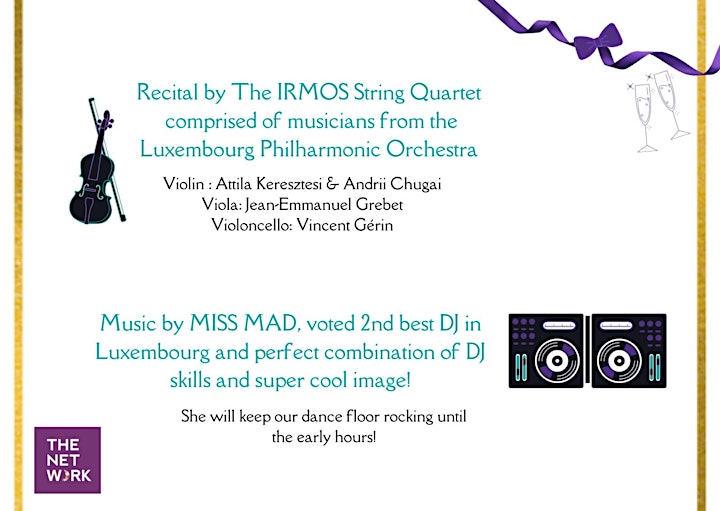 Recital by The IRMOS String Quartet comprised of musicians from the Luxembourg Philharmonic Orchestra

Violin : Attila Keresztesi & Andrii Chugai
Viola: Jean-Emmanuel Grebet
Violoncello: Vincent Gérin

Music by MISS MAD, voted 2nd best DJ in Luxembourg and perfect combination of DJ skills and super cool image!

She will keep our dance floor rocking until the early hours!

THE NET WORK